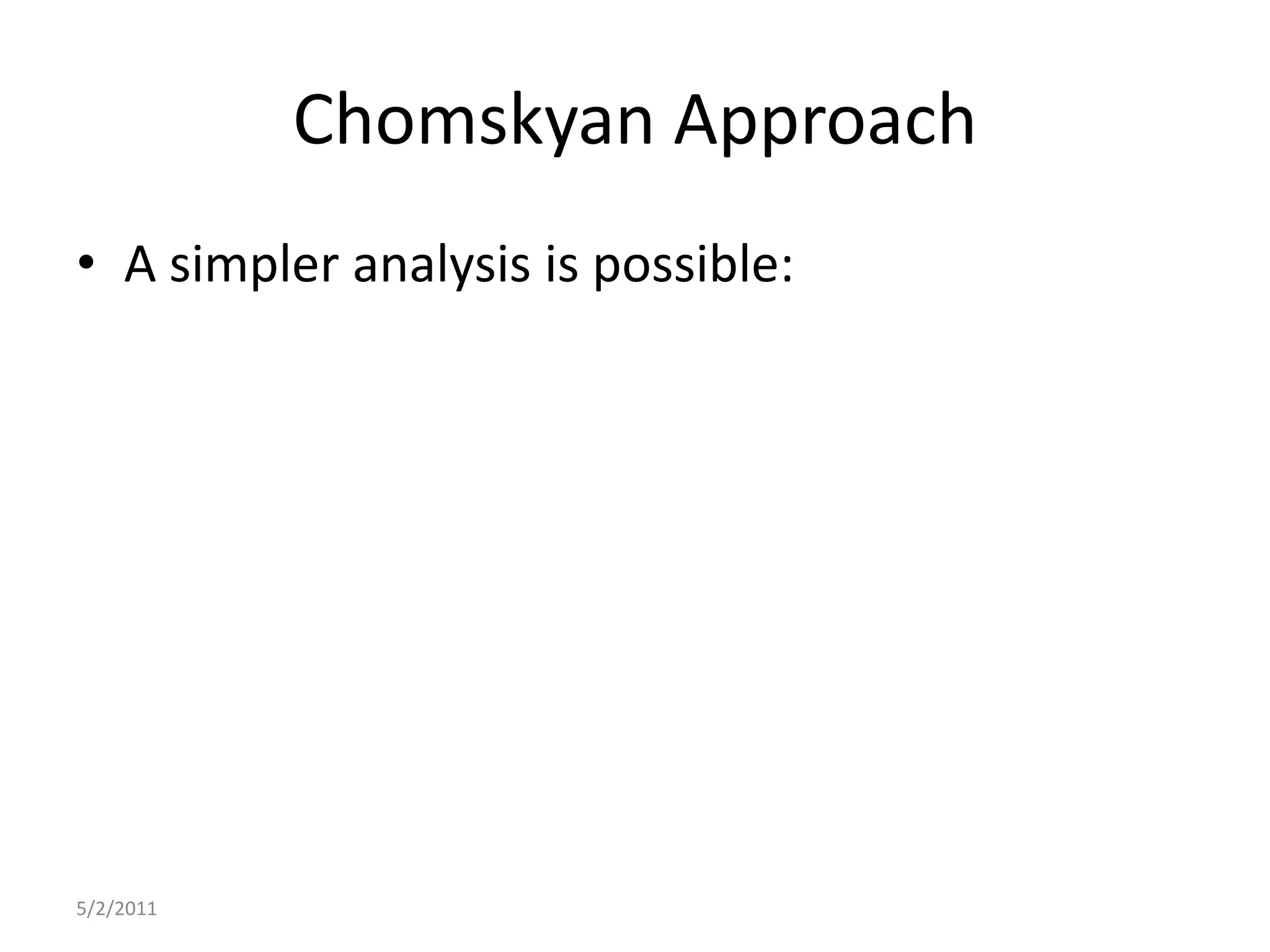 Chomskyan Approach

• A simpler analysis is possible:

5/2/2011